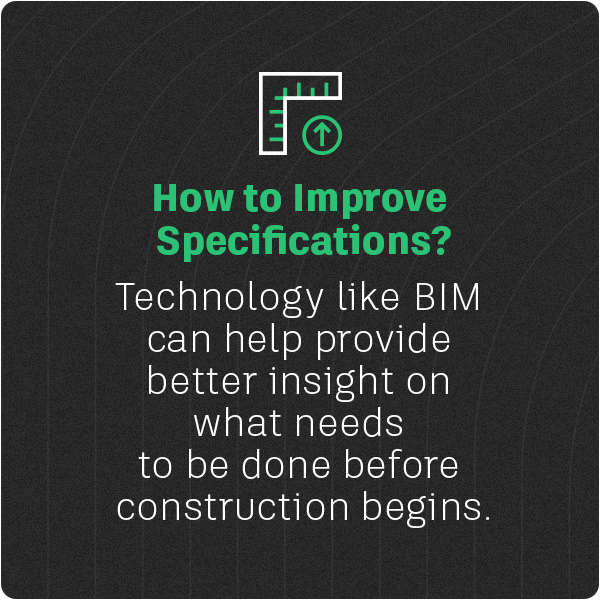 How to Improve Specifications?

Technology like BIM can help provide better insight on what needs to be done before construction begins.